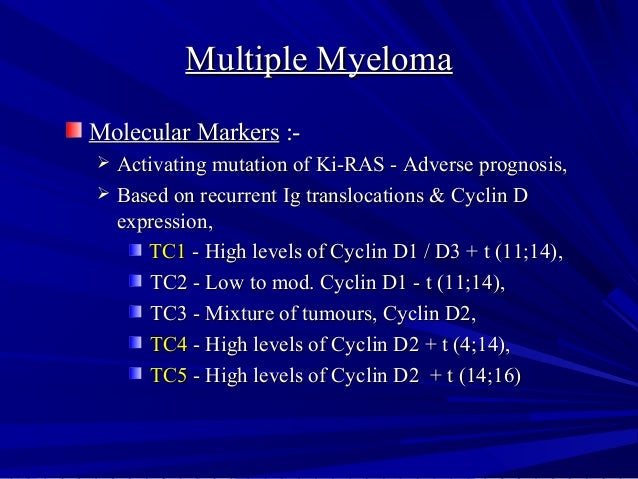 Multiple Myeloma

Molecular Markers :-

Activating mutation of Ki-RAS - Adverse prognosis,

Based on recurrent Ig translocations & Cyclin D expression,

TC1 - High levels of Cyclin D1 / D3 + t (11;14),

TC2 - Low to mod. Cyclin D1 - t (11;14),

TC3 - Mixture of tumours, Cyclin D2,

TC4 - High levels of Cyclin D2 + t (4;14),

TC5 - High levels of Cyclin D2 + t (14;16)